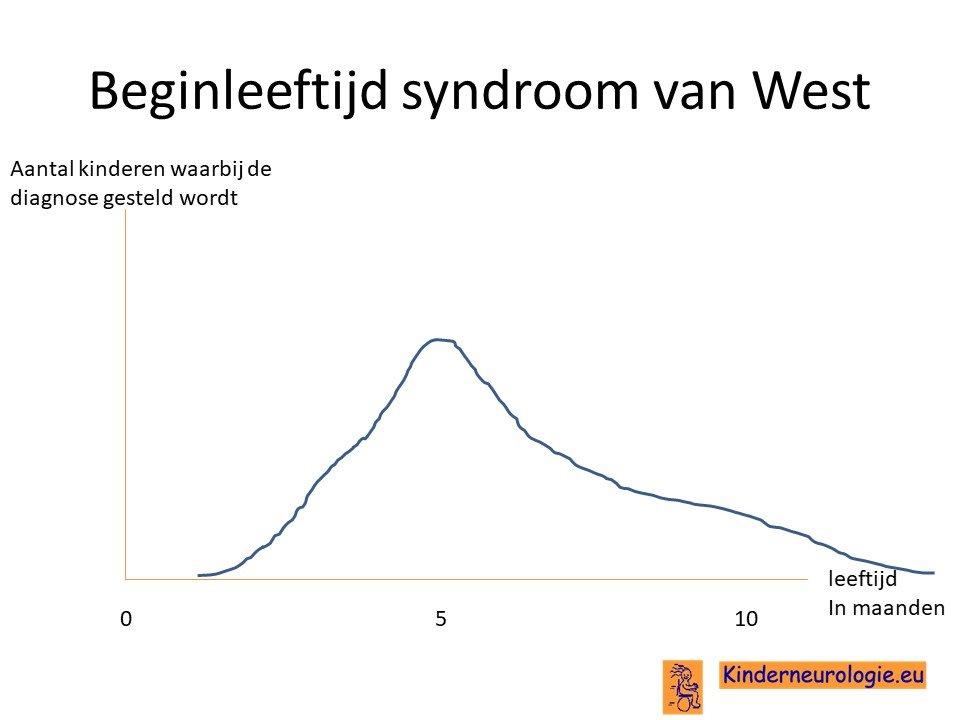 Beginleeftijd syndroom van West

Aantal kinderen waarbij de diagnose gesteld wordt

leeftijd
In maanden

0

5

10

Kinderneurologie.eu